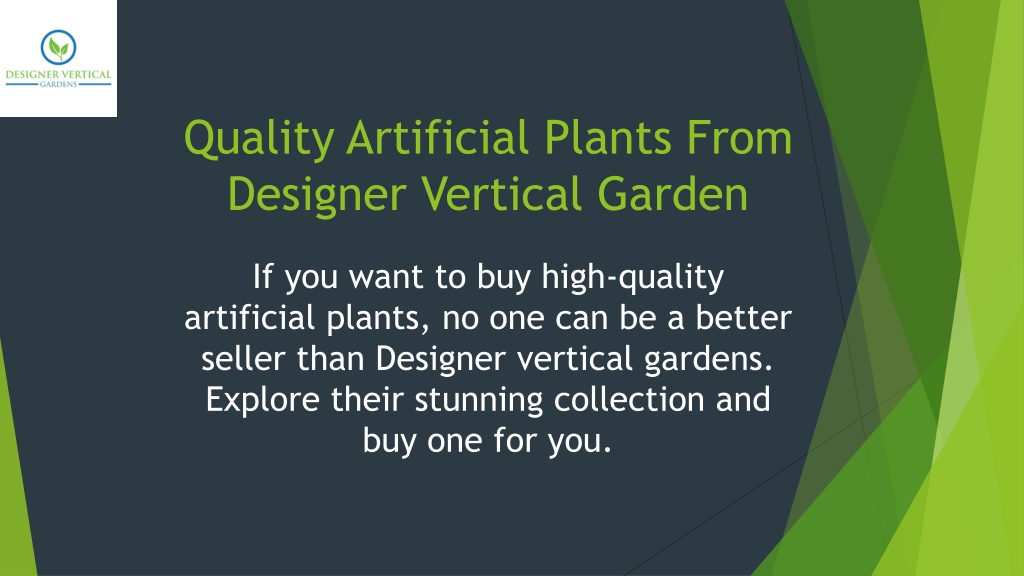 DESIGNER VERTICAL
GARDENS

Quality Artificial Plants From Designer Vertical Garden

If you want to buy high-quality artificial plants, no one can be a better seller than Designer vertical gardens. Explore their stunning collection and buy one for you.